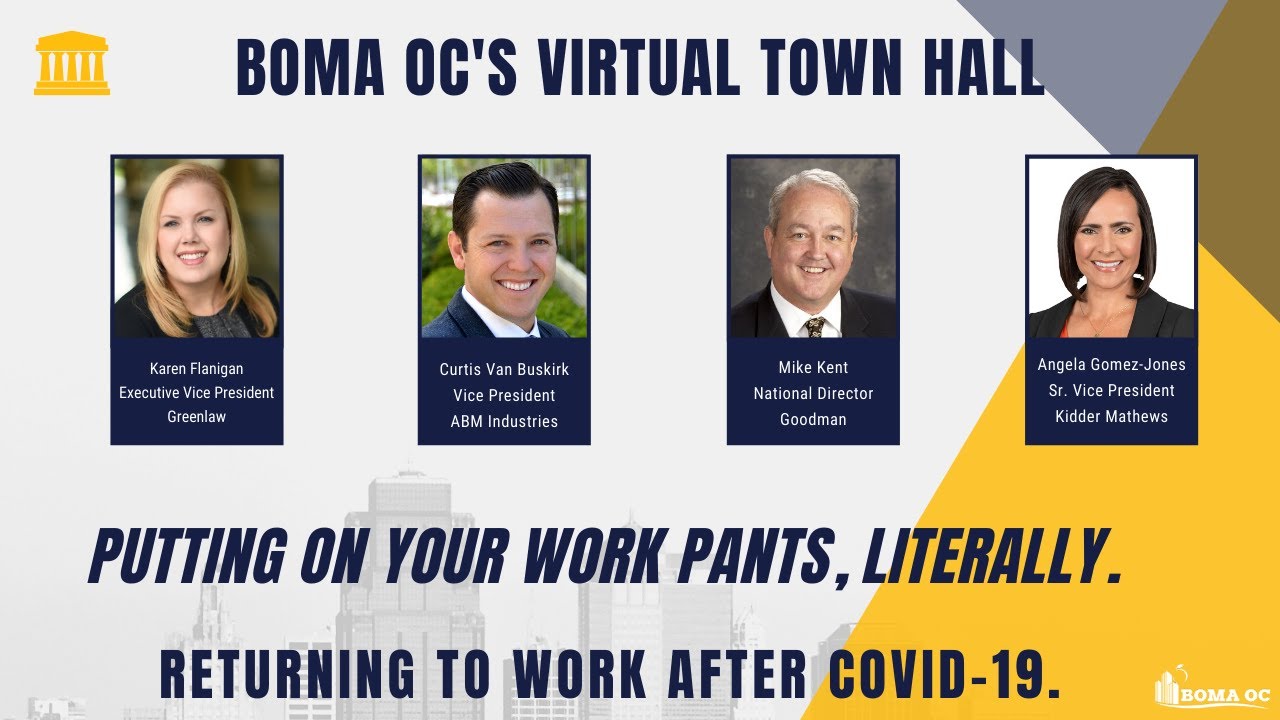 BOMA OC'S VIRTUAL TOWN HALL

Karen Flanigan
Executive Vice President
Greenlaw

Curtis Van Buskirk
Vice President
ABM Industries

Mike Kent
National Director
Goodman

Angela Gomez-Jones
Sr. Vice President
Kidder Mathews

PUTTING ON YOUR WORK PANTS, LITERALLY.

RETURNING TO WORK AFTER COVID-19.

BOMA OC